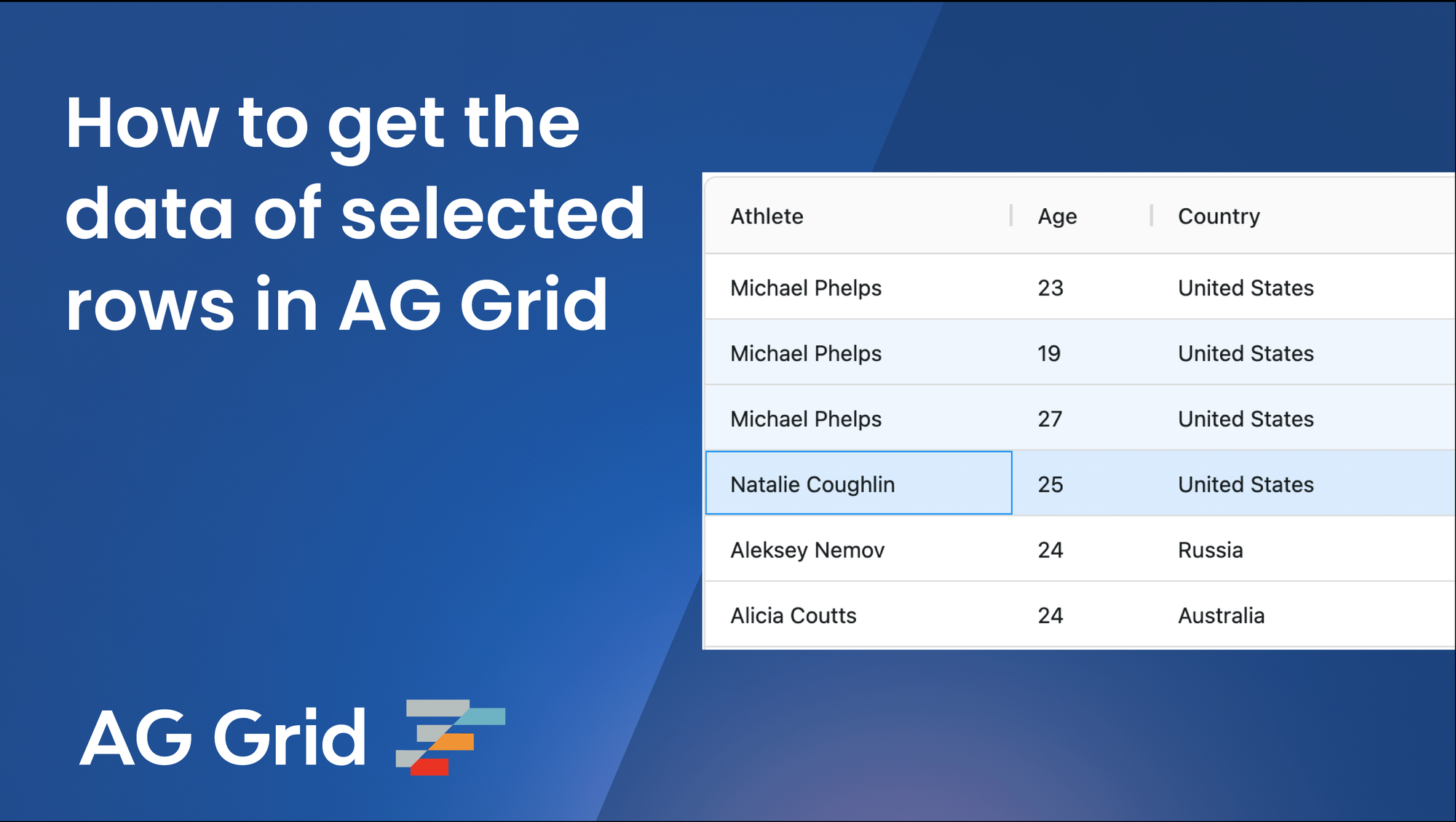 How to get the data of selected rows in AG Grid

| Athlete | Age | Country |
|---|---|---|
| Michael Phelps | 23 | United States |
| Michael Phelps | 19 | United States |
| Michael Phelps | 27 | United States |
| Natalie Coughlin | 25 | United States |
| Aleksey Nemov | 24 | Russia |
| Alicia Coutts | 24 | Australia |

AG Grid